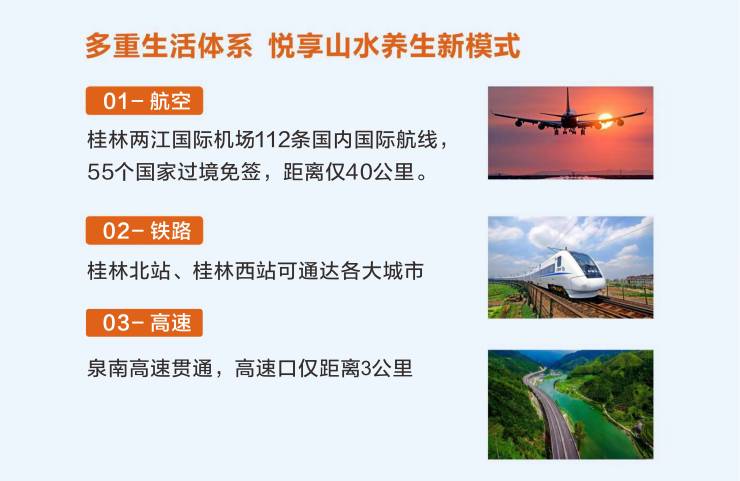 多重生活体系 悦享山水养生新模式

01- 航空

桂林两江国际机场112条国内国际航线，55个国家过境免签，距离仅40公里。

02- 铁路

桂林北站、桂林西站可通达各大城市

03- 高速

泉南高速贯通，高速口仅距离3公里